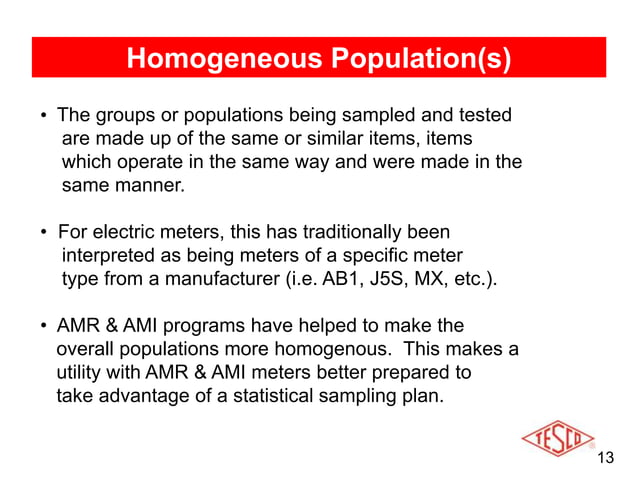 Homogeneous Population(s)

• The groups or populations being sampled and tested are made up of the same or similar items, items which operate in the same way and were made in the same manner.

• For electric meters, this has traditionally been interpreted as being meters of a specific meter type from a manufacturer (i.e. AB1, J5S, MX, etc.).

• AMR & AMI programs have helped to make the overall populations more homogenous. This makes a utility with AMR & AMI meters better prepared to take advantage of a statistical sampling plan.

TESCO

13